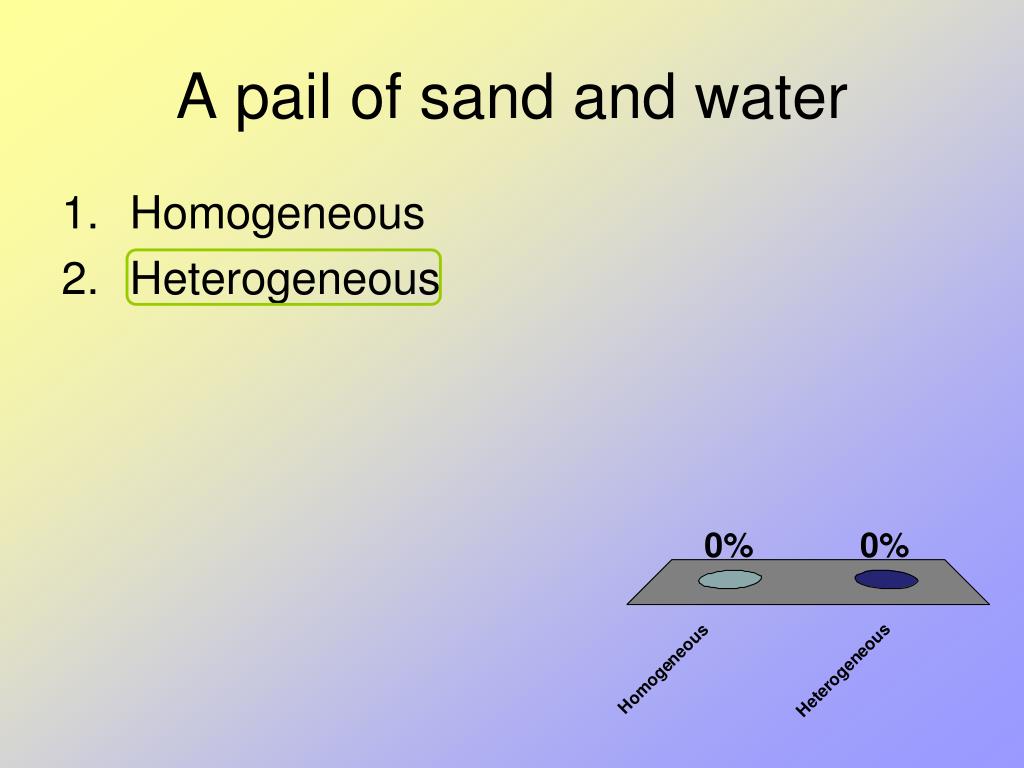 A pail of sand and water

1. Homogeneous
2. Heterogeneous

0%
0%
Homogeneous
Heterogeneous